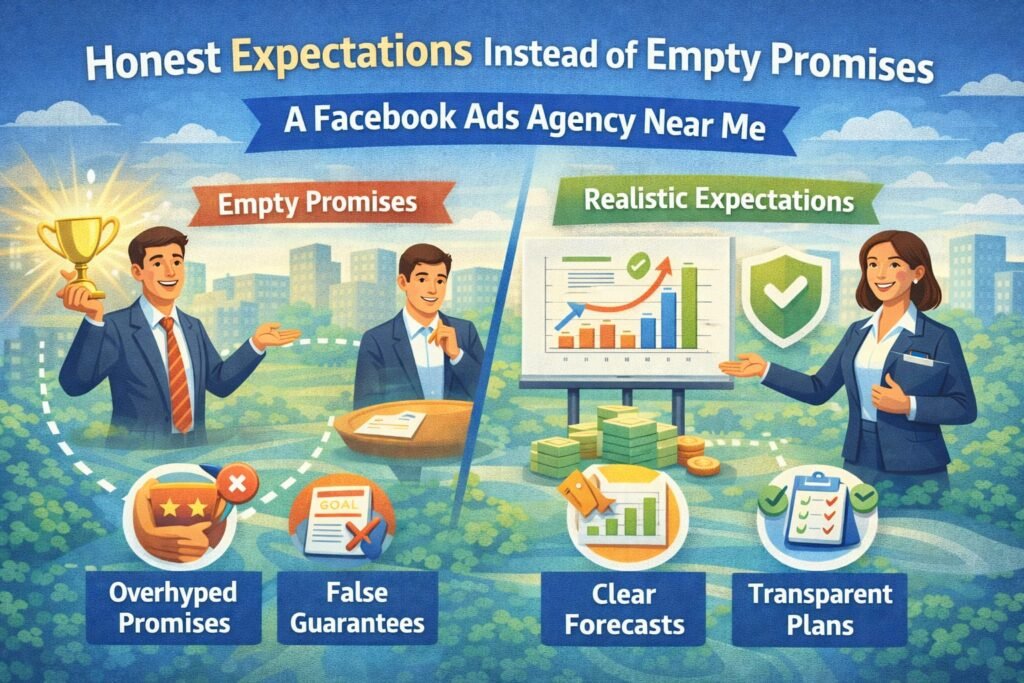 Honest Expectations Instead of Empty Promises

A Facebook Ads Agency Near Me

Empty Promises

Realistic Expectations

GOAL

Overhyped Promises

False Guarantees

Clear Forecasts

Transparent Plans